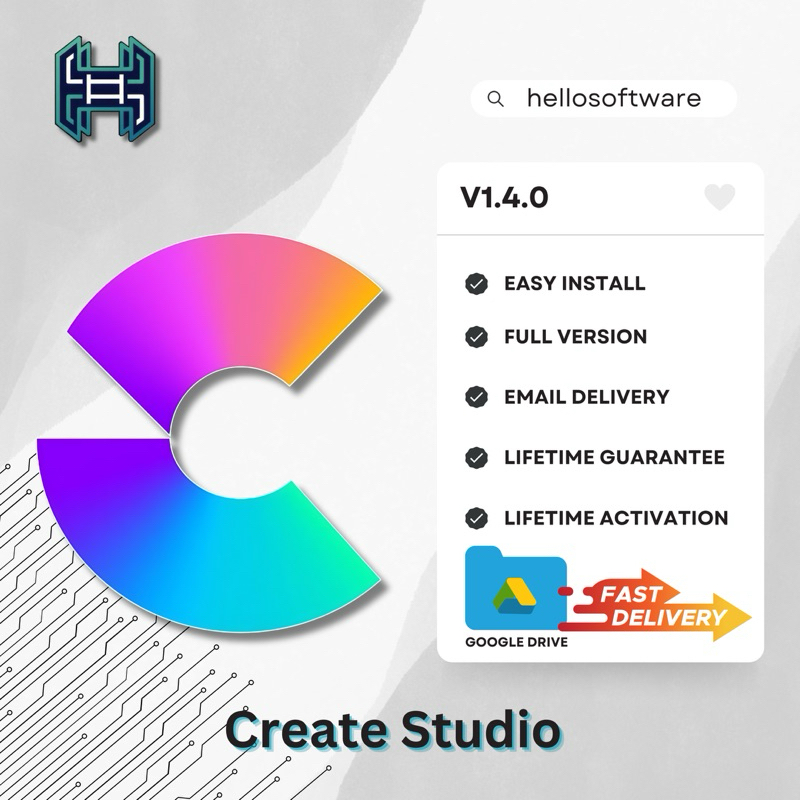 hellosoftware

V1.4.0

EASY INSTALL

FULL VERSION

EMAIL DELIVERY

LIFETIME GUARANTEE

LIFETIME ACTIVATION

GOOGLE DRIVE

FAST DELIVERY

Create Studio